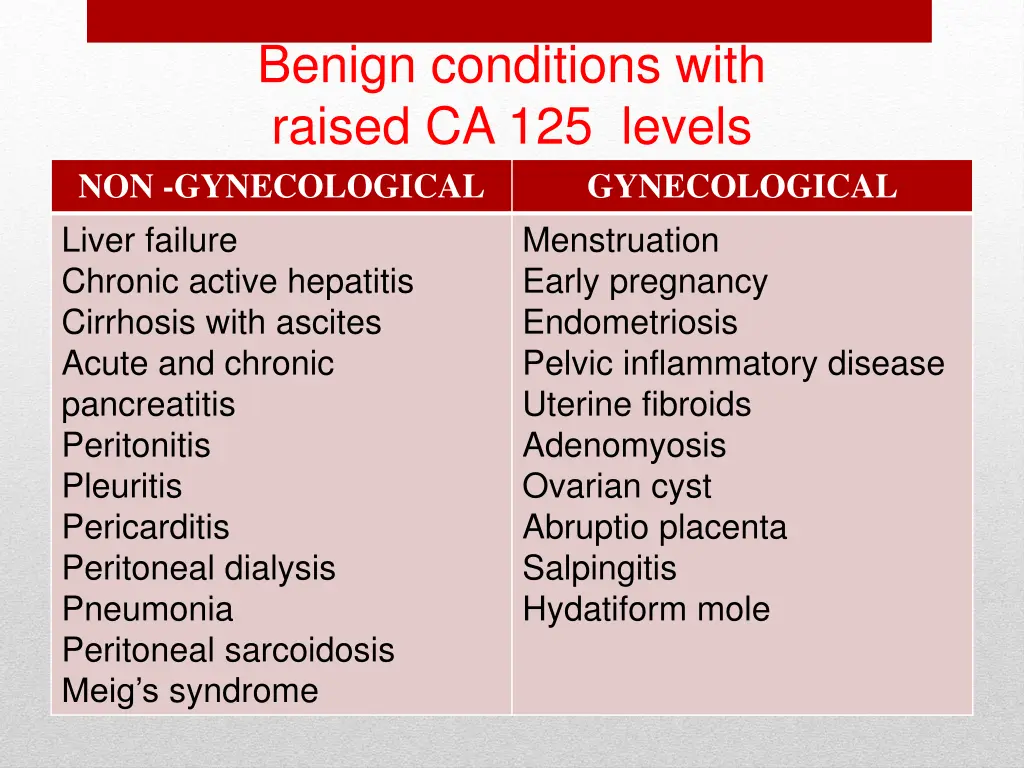 Benign conditions with raised CA 125 levels

| NON -GYNECOLOGICAL | GYNECOLOGICAL |
|---|---|
| Liver failure<br>Chronic active hepatitis<br>Cirrhosis with ascites<br>Acute and chronic pancreatitis<br>Peritonitis<br>Pleuritis<br>Pericarditis<br>Peritoneal dialysis<br>Pneumonia<br>Peritoneal sarcoidosis<br>Meig’s syndrome | Menstruation<br>Early pregnancy<br>Endometriosis<br>Pelvic inflammatory disease<br>Uterine fibroids<br>Adenomyosis<br>Ovarian cyst<br>Abruptio placenta<br>Salpingitis<br>Hydatiform mole |